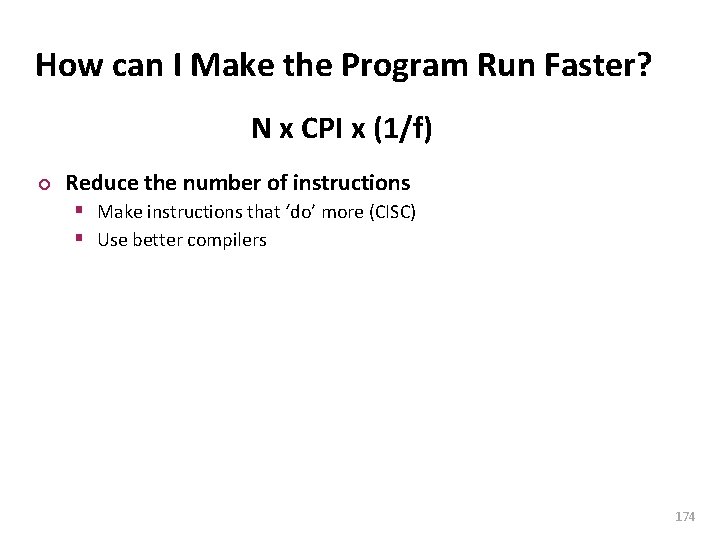 How can I Make the Program Run Faster?

N x CPI x (1/f)

Reduce the number of instructions
- Make instructions that ‘do’ more (CISC)
- Use better compilers

174